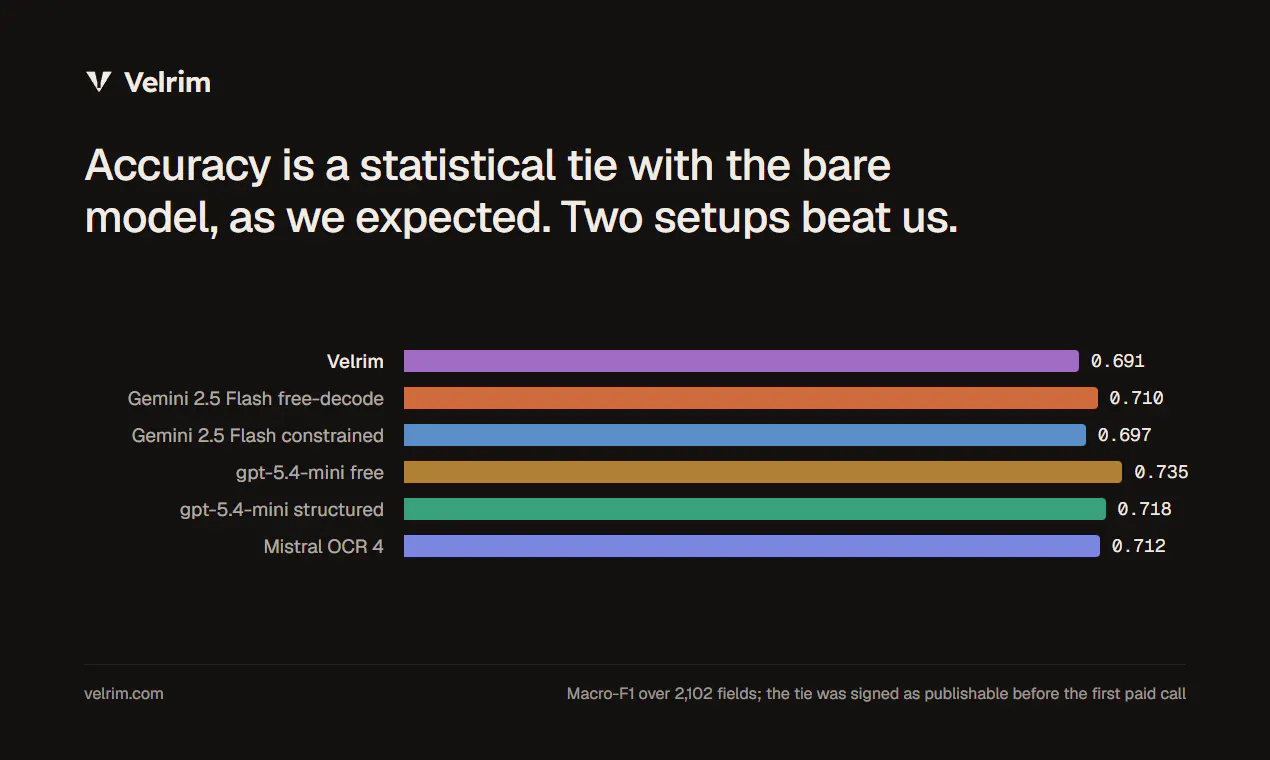 Velrim

Accuracy is a statistical tie with the bare model, as we expected. Two setups beat us.

Velrim 0.691
Gemini 2.5 Flash free-decode 0.710
Gemini 2.5 Flash constrained 0.697
gpt-5.4-mini free 0.735
gpt-5.4-mini structured 0.718
Mistral OCR 4 0.712

velrim.com

Macro-F1 over 2,102 fields; the tie was signed as publishable before the first paid call